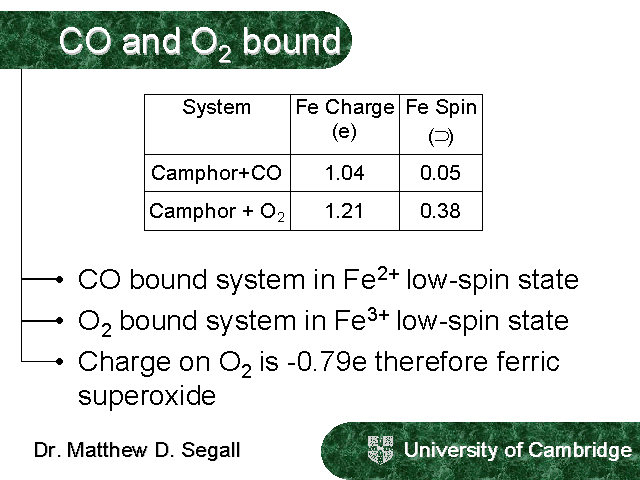 CO and $O_2$ bound

| System | Fe Charge (e) | Fe Spin ($\supset$) |
|---|---|---|
| Camphor+CO | 1.04 | 0.05 |
| Camphor + $O_2$ | 1.21 | 0.38 |

• CO bound system in $Fe^{2+}$ low-spin state
• $O_2$ bound system in $Fe^{3+}$ low-spin state
• Charge on $O_2$ is -0.79e therefore ferric superoxide

Dr. Matthew D. Segall

University of Cambridge